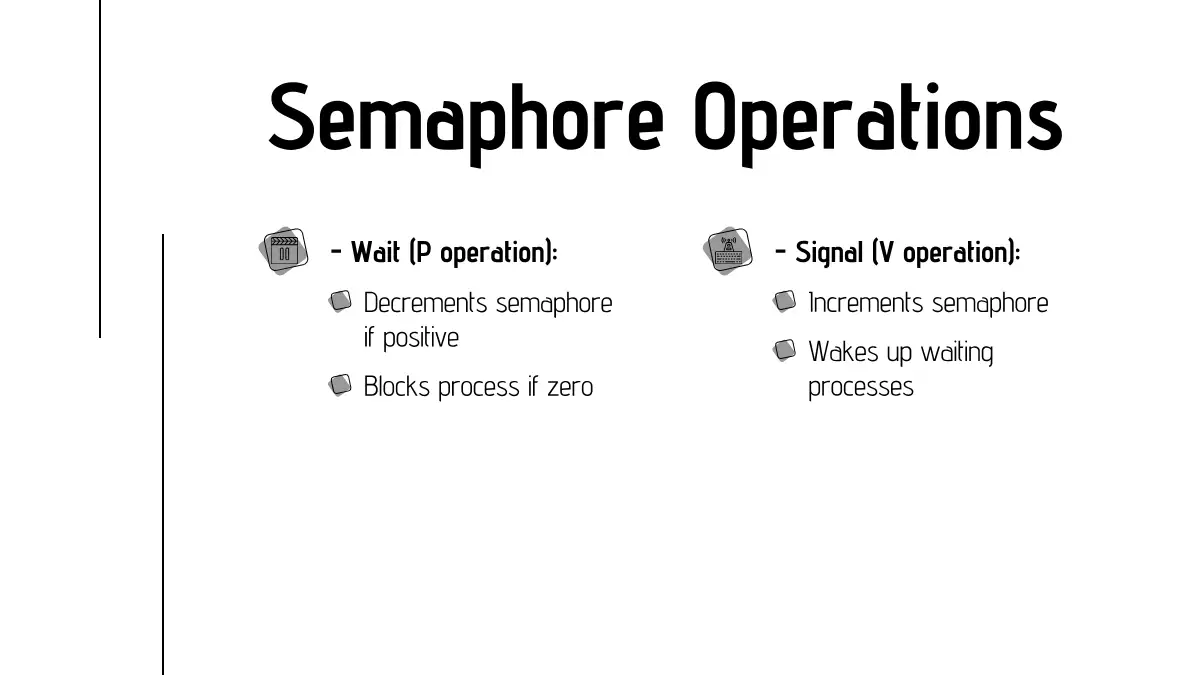 Semaphore Operations

- Wait (P operation):

Decrements semaphore if positive

Blocks process if zero

- Signal (V operation):

Increments semaphore

Wakes up waiting processes